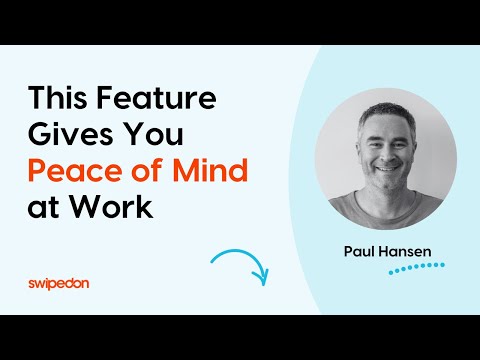 This Feature Gives You Peace of Mind at Work

Paul Hansen

swipedon